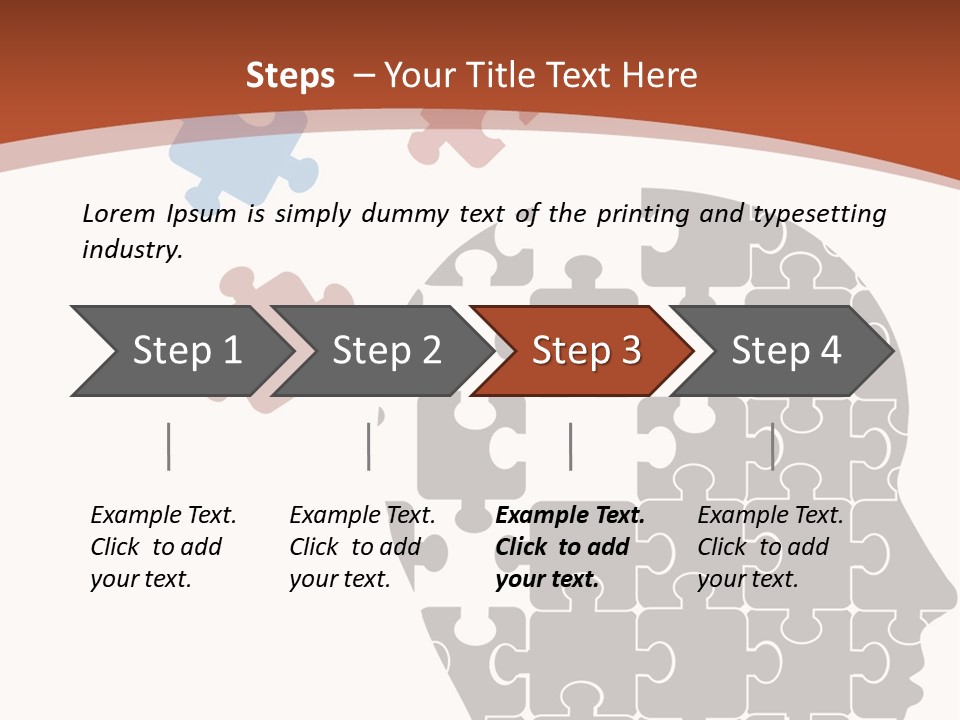 Steps – Your Title Text Here

Lorem Ipsum is simply dummy text of the printing and typesetting industry.

Step 1

Step 2

Step 3

Step 4

Example Text. Click to add your text.

Example Text. Click to add your text.

Example Text. Click to add your text.

Example Text. Click to add your text.